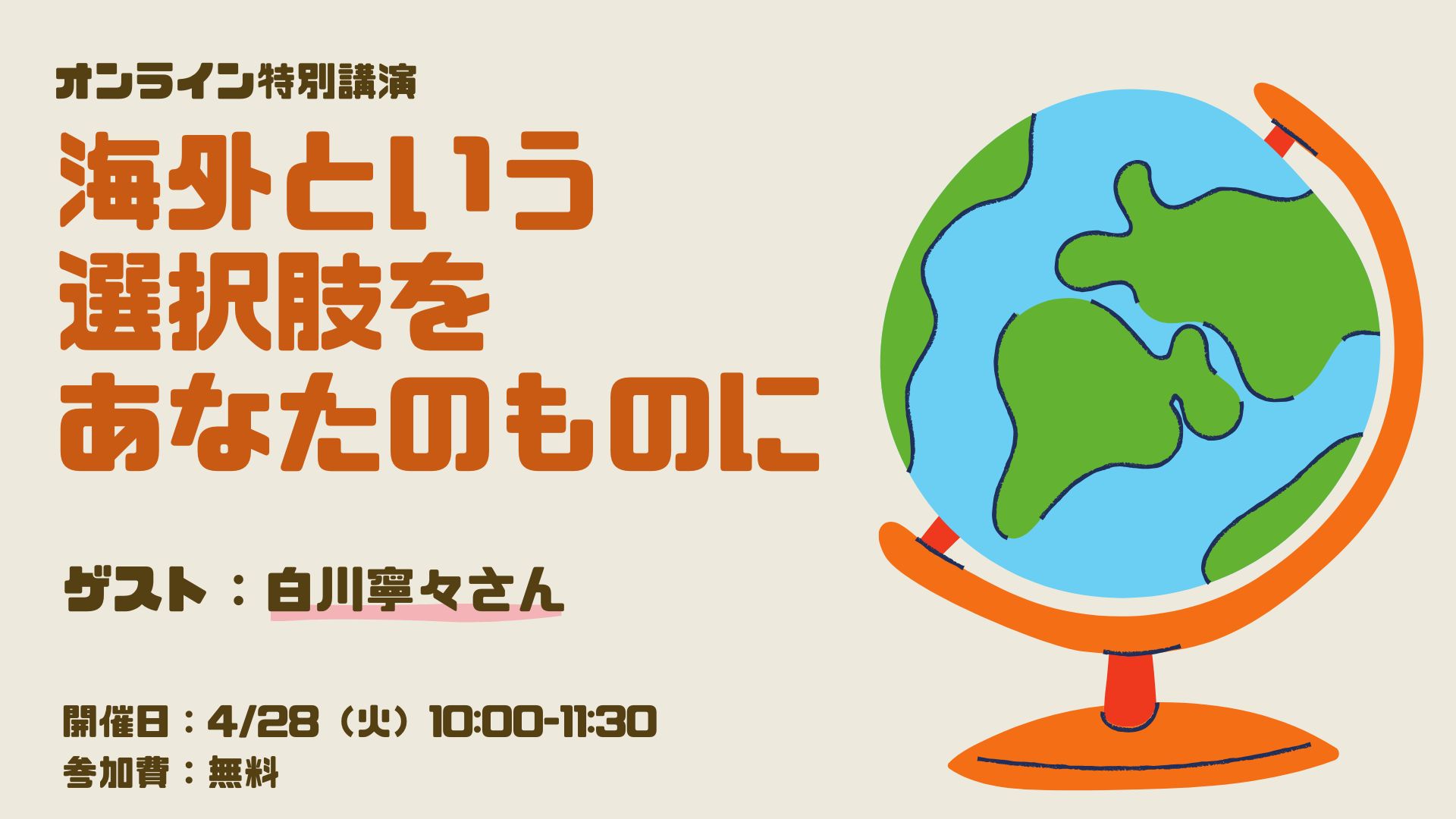 オンライン特別講演

海外という
選択肢を
あなたのものに

ゲスト：白川寧々さん

開催日：4/28（火）10:00-11:30
参加費：無料